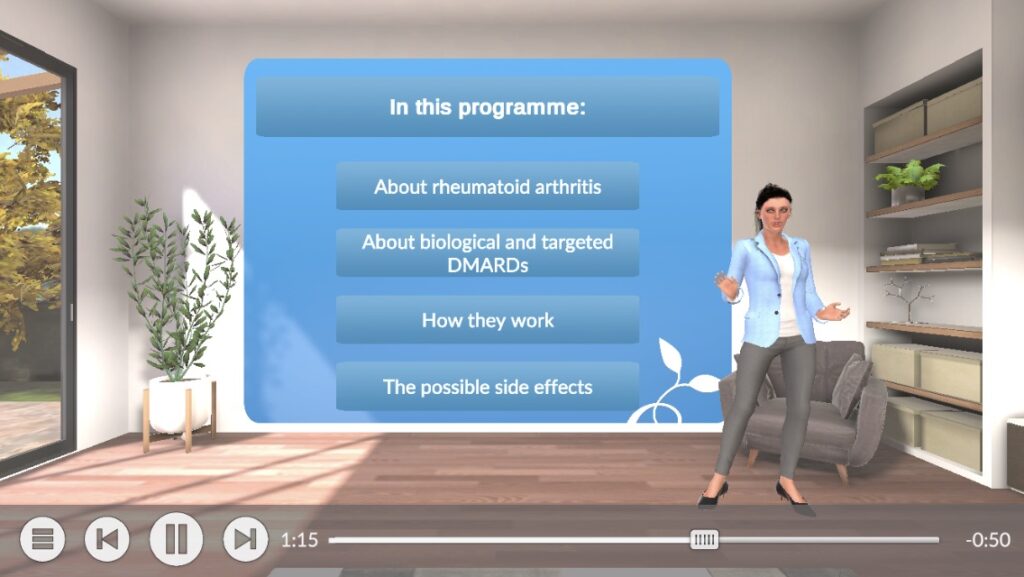 In this programme:

About rheumatoid arthritis

About biological and targeted DMARDs

How they work

The possible side effects

1:15

-0:50